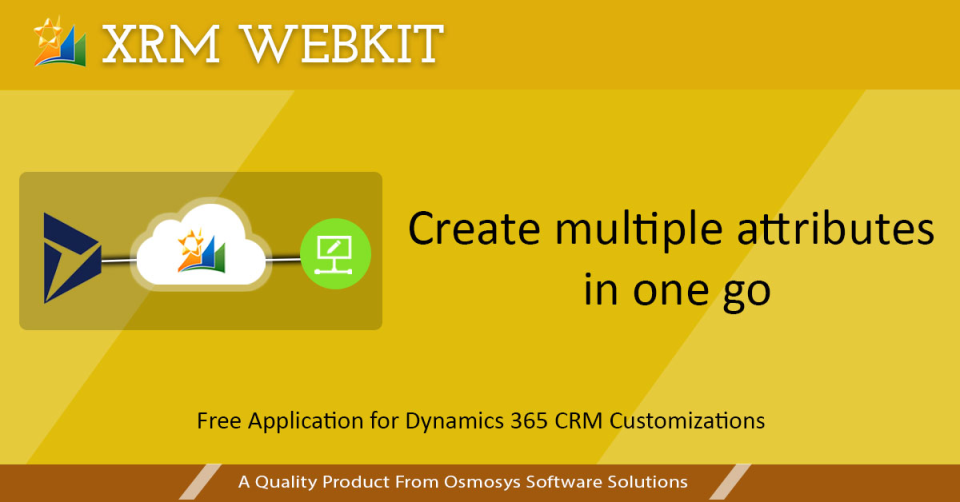 XRM WEBKIT

Create multiple attributes in one go

Free Application for Dynamics 365 CRM Customizations

A Quality Product From Osmosys Software Solutions